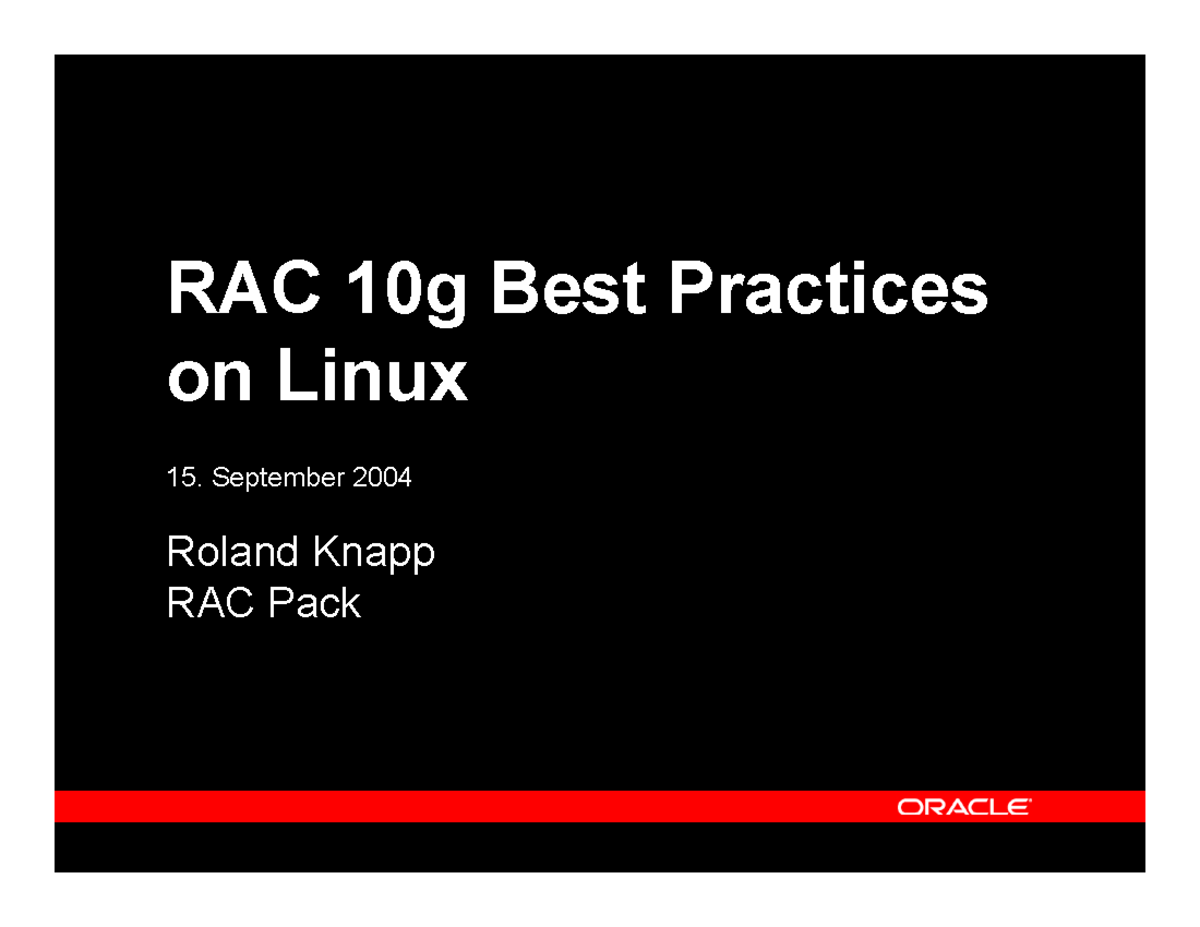 RAC 10g Best Practices on Linux

15. September 2004

Roland Knapp
RAC Pack

ORACLE